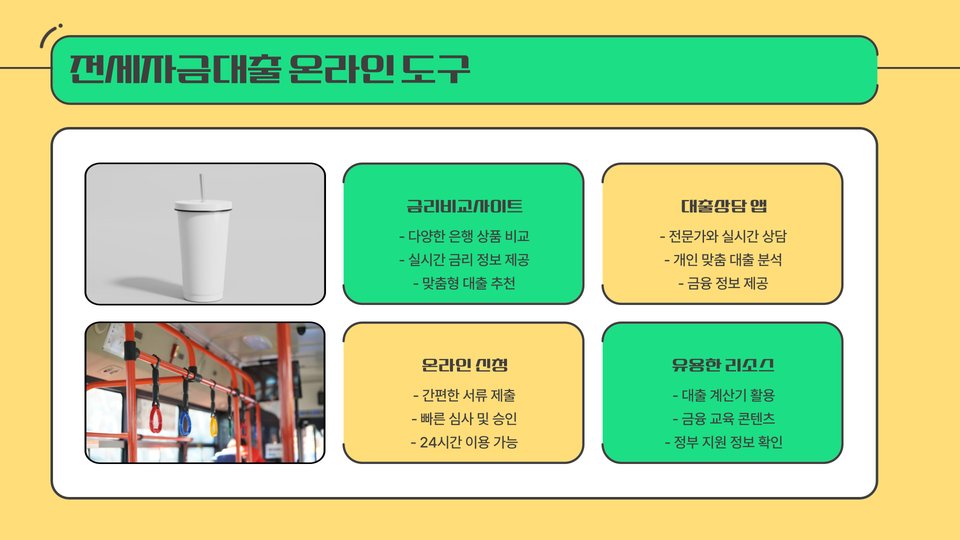 전세자금대출 온라인 도구

금리비교사이트
- 다양한 은행 상품 비교
- 실시간 금리 정보 제공
- 맞춤형 대출 추천

대출상담 앱
- 전문가와 실시간 상담
- 개인 맞춤 대출 분석
- 금융 정보 제공

온라인 신청
- 간편한 서류 제출
- 빠른 심사 및 승인
- 24시간 이용 가능

유용한 리소스
- 대출 계산기 활용
- 금융 교육 콘텐츠
- 정부 지원 정보 확인